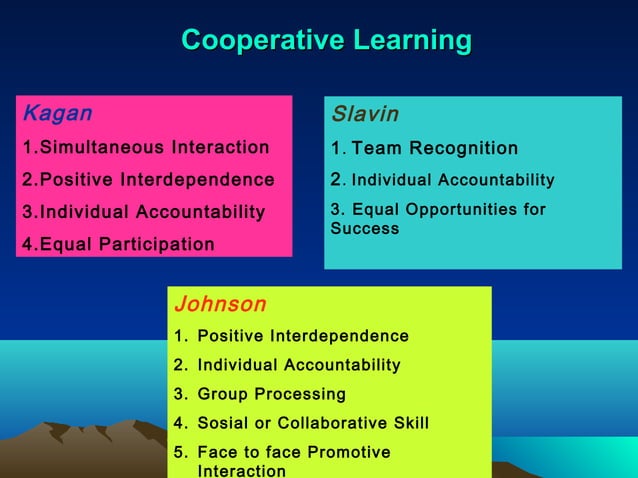 Cooperative Learning

Kagan
1.Simultaneous Interaction
2.Positive Interdependence
3.Individual Accountability
4.Equal Participation

Slavin
1. Team Recognition
2. Individual Accountability
3. Equal Opportunities for Success

Johnson
1. Positive Interdependence
2. Individual Accountability
3. Group Processing
4. Sosial or Collaborative Skill
5. Face to face Promotive Interaction